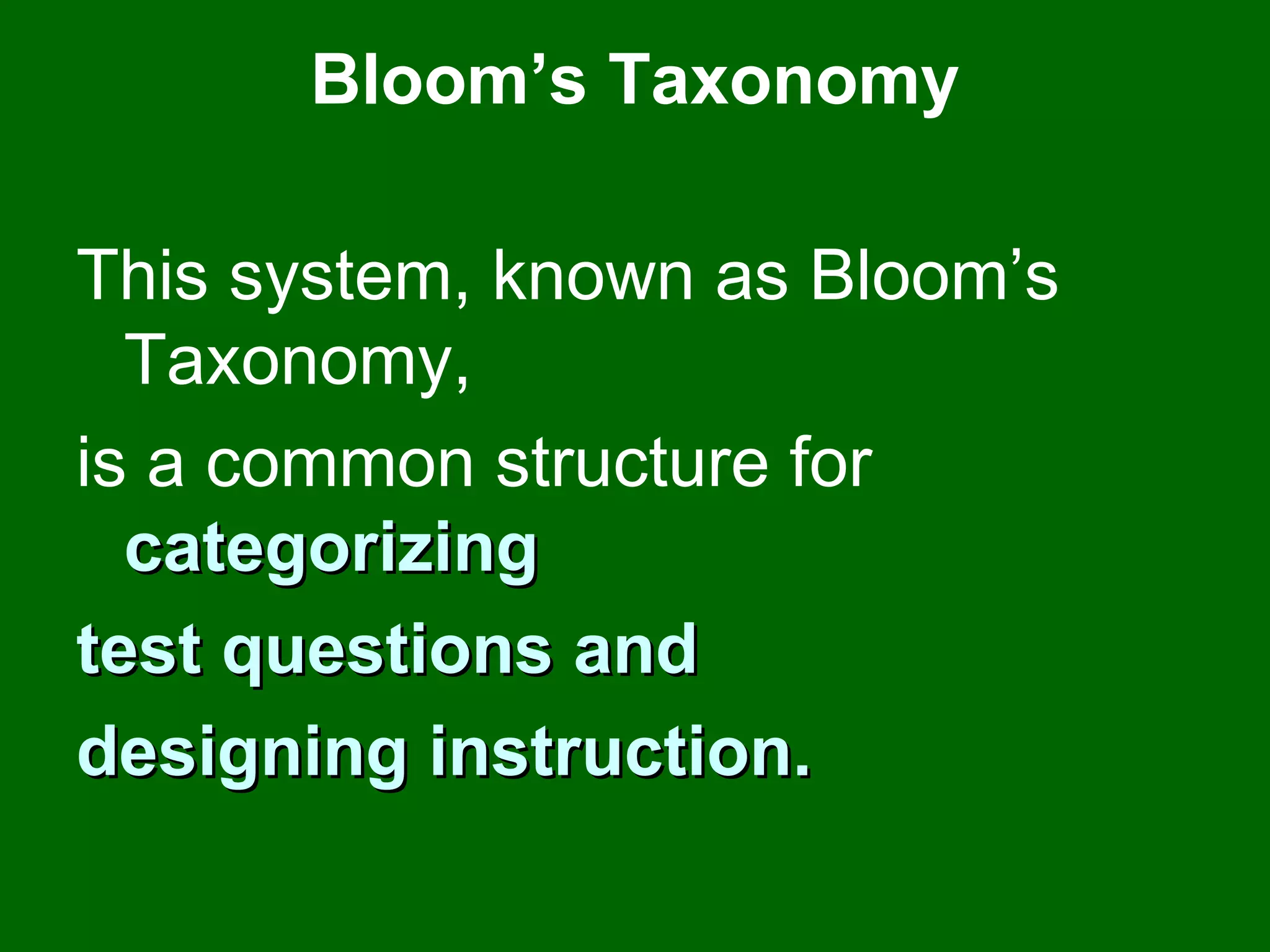 Bloom’s Taxonomy

This system, known as Bloom’s Taxonomy,

is a common structure for categorizing

test questions and

designing instruction.